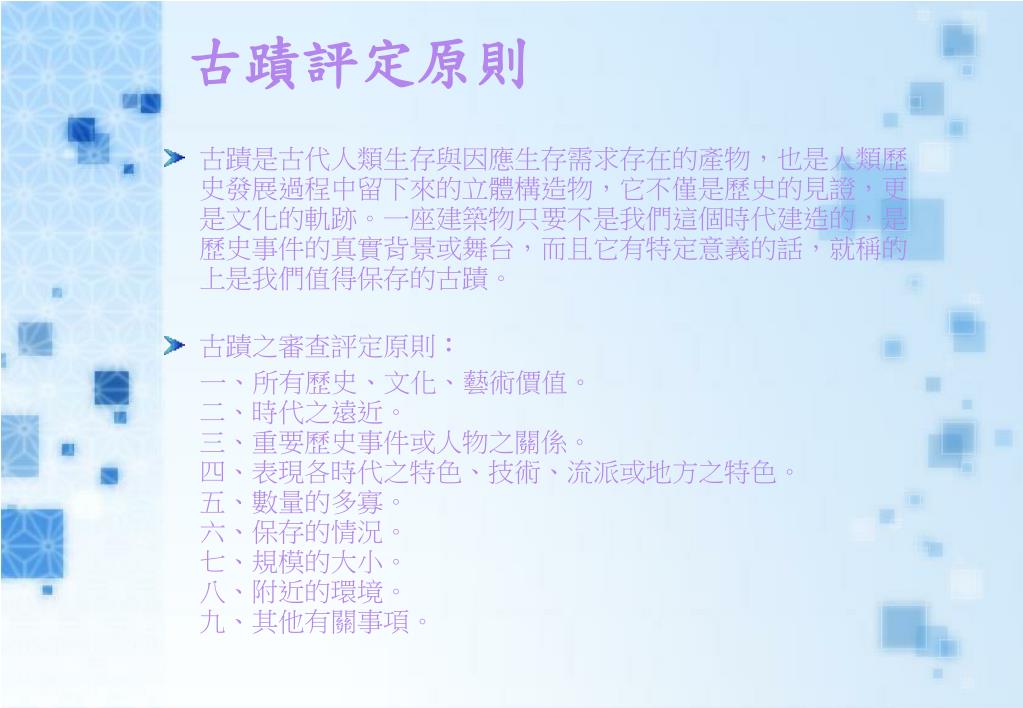 古蹟評定原則

古蹟是古代人類生存與因應生存需求存在的產物，也是人類歷史發展過程中留下來的立體構造物，它不僅是歷史的見證，更是文化的軌跡。一座建築物只要不是我們這個時代建造的，是歷史事件的真實背景或舞台，而且它有特定意義的話，就稱的上是我們值得保存的古蹟。

古蹟之審查評定原則：
一、所有歷史、文化、藝術價值。
二、時代之遠近。
三、重要歷史事件或人物之關係。
四、表現各時代之特色、技術、流派或地方之特色。
五、數量的多寡。
六、保存的情況。
七、規模的大小。
八、附近的環境。
九、其他有關事項。